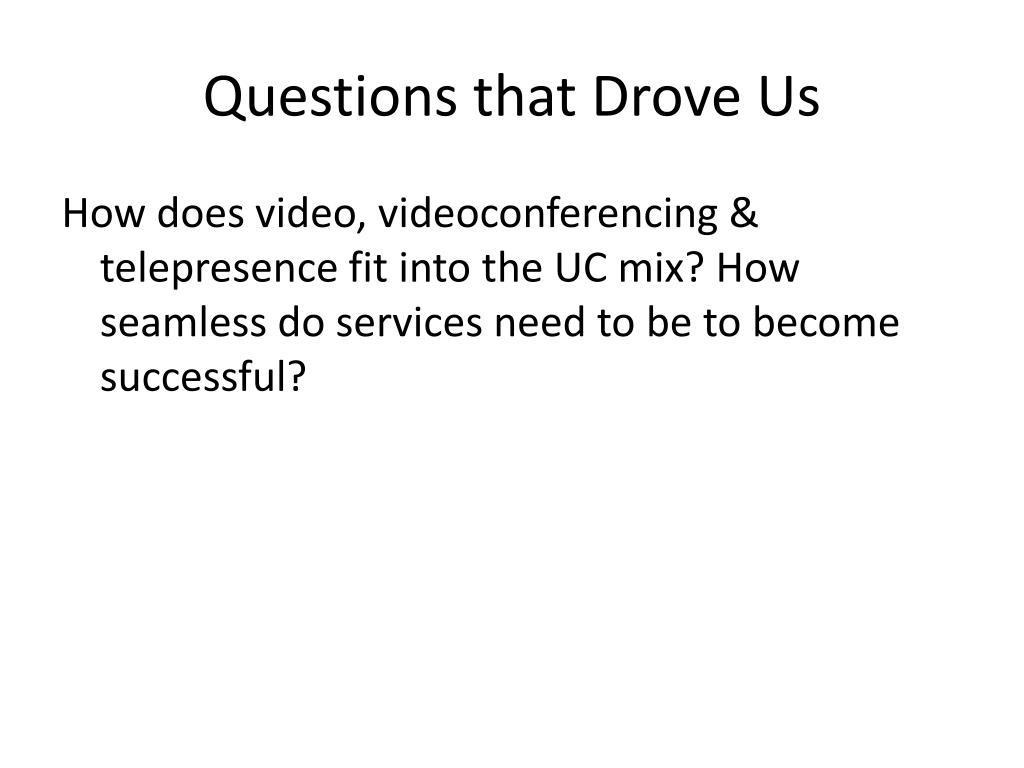 Questions that Drove Us

How does video, videoconferencing & telepresence fit into the UC mix? How seamless do services need to be to become successful?